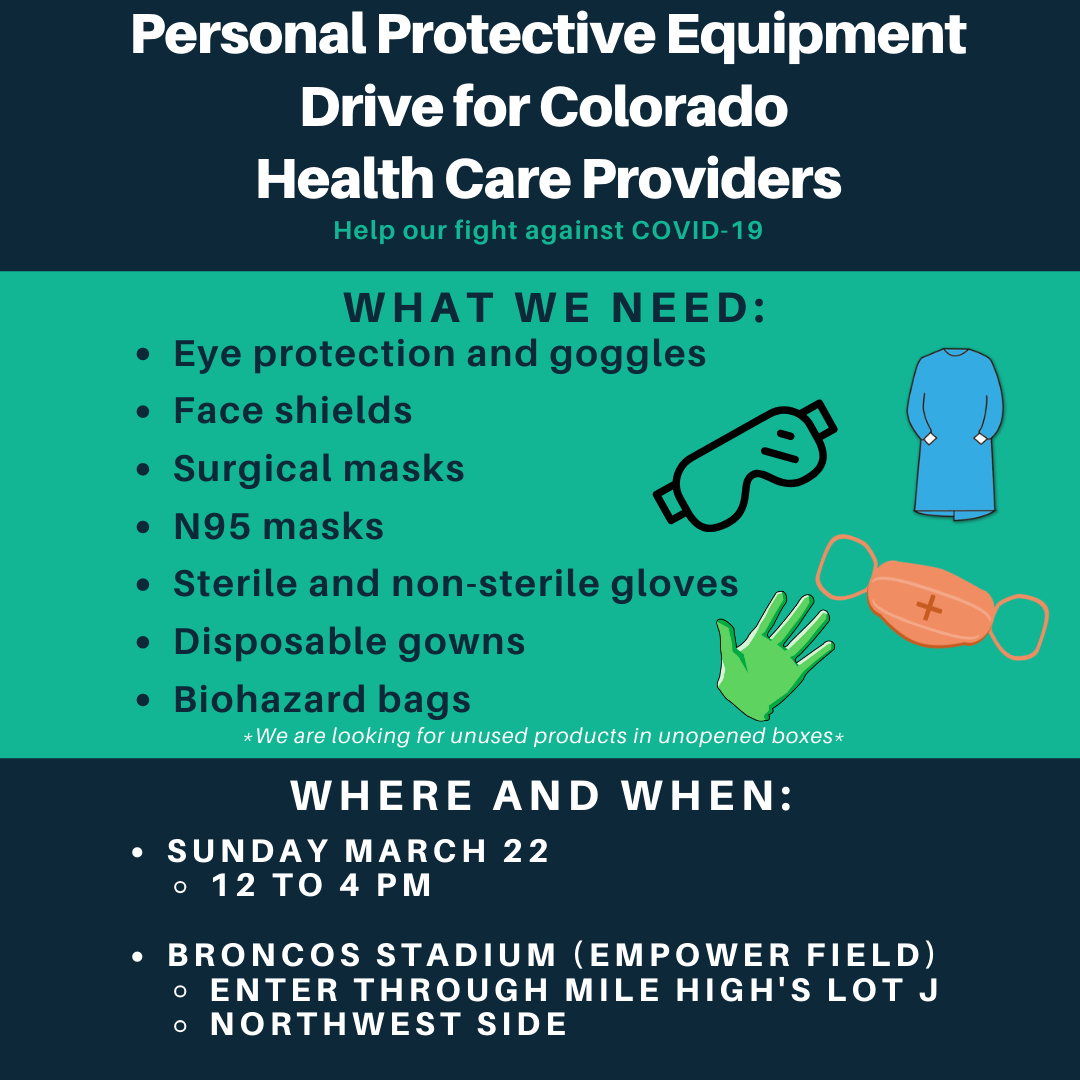 Personal Protective Equipment Drive for Colorado Health Care Providers

Help our fight against COVID-19

WHAT WE NEED:

- Eye protection and goggles
- Face shields
- Surgical masks
- N95 masks
- Sterile and non-sterile gloves
- Disposable gowns
- Biohazard bags

*We are looking for unused products in unopened boxes*

WHERE AND WHEN:

- SUNDAY MARCH 22
  - 12 TO 4 PM

- BRONCOS STADIUM (EMPOWER FIELD)
  - ENTER THROUGH MILE HIGH'S LOT J
  - NORTHWEST SIDE